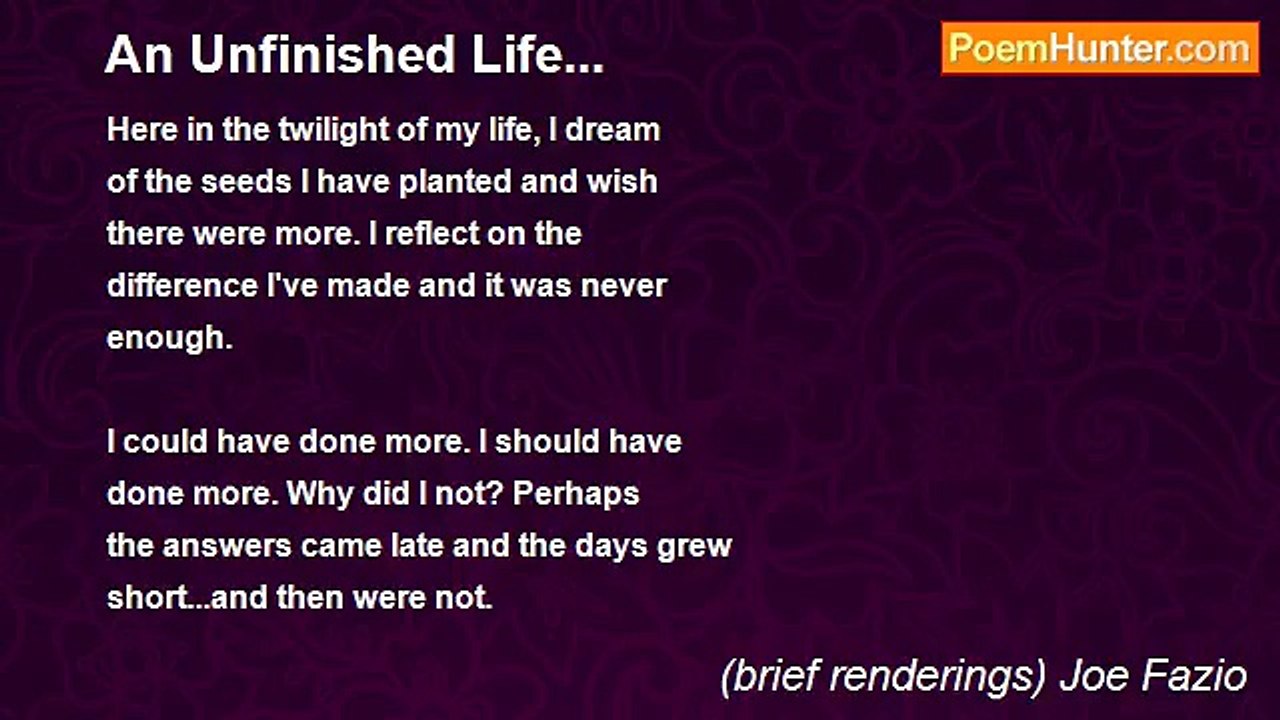 An Unfinished Life...

PoemHunter.com

Here in the twilight of my life, I dream of the seeds I have planted and wish there were more. I reflect on the difference I've made and it was never enough.

I could have done more. I should have done more. Why did I not? Perhaps the answers came late and the days grew short...and then were not.

(brief renderings) Joe Fazio